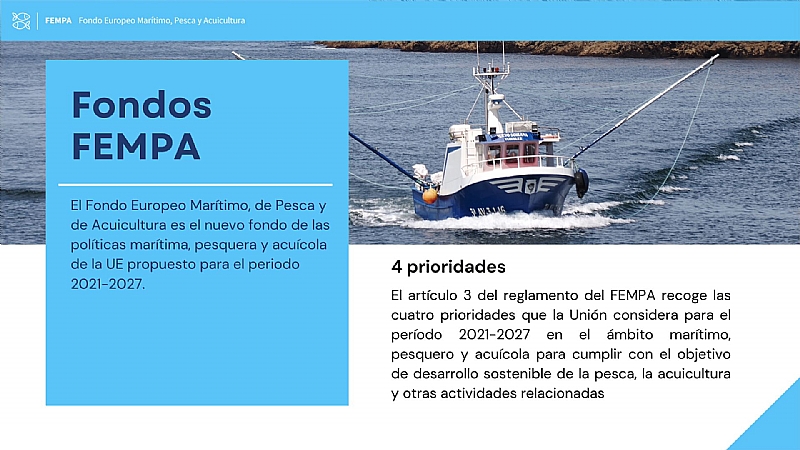 FEMPA Fondo Europeo Marítimo, Pesca y Acuicultura

Fondos FEMPA

El Fondo Europeo Marítimo, de Pesca y de Acuicultura es el nuevo fondo de las políticas marítima, pesquera y acuícola de la UE propuesto para el periodo 2021–2027.

4 prioridades

El artículo 3 del reglamento del FEMPA recoge las cuatro prioridades que la Unión considera para el período 2021-2027 en el ámbito marítimo, pesquero y acuícola para cumplir con el objetivo de desarrollo sostenible de la pesca, la acuicultura y otras actividades relacionadas